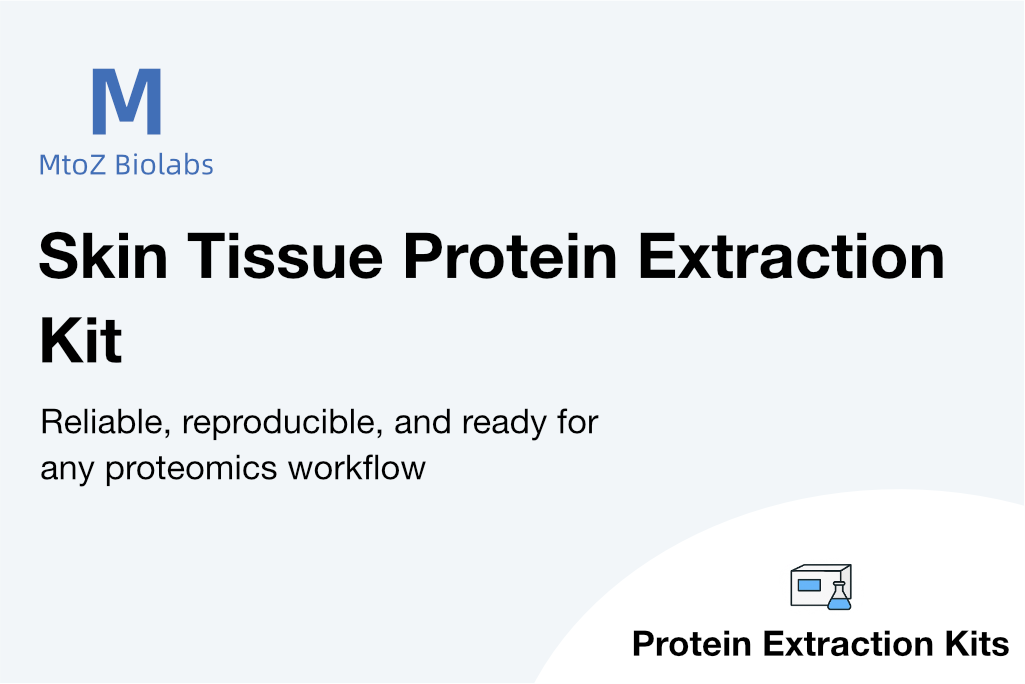 M
MtoZ Biolabs

Skin Tissue Protein Extraction Kit

Reliable, reproducible, and ready for any proteomics workflow

Protein Extraction Kits